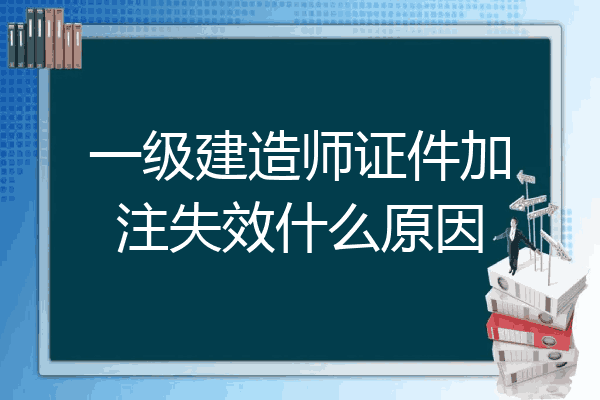 一级建造师证件加注失效什么原因